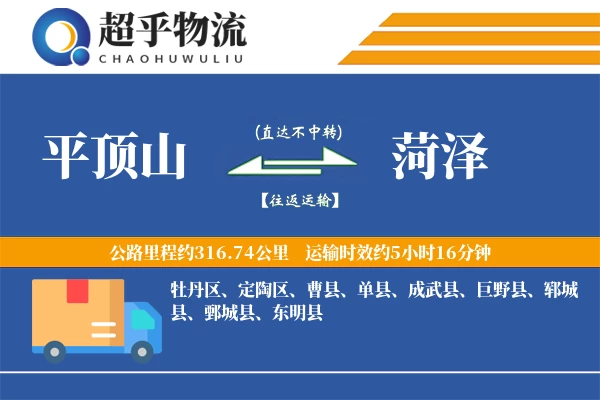 超乎物流
CHAOHUWULIU

平顶山

(直达不中转)

【往返运输】

菏泽

公路里程约316.74公里　运输时效约5小时16分钟

牡丹区、定陶区、曹县、单县、成武县、巨野县、郓城县、鄄城县、东明县